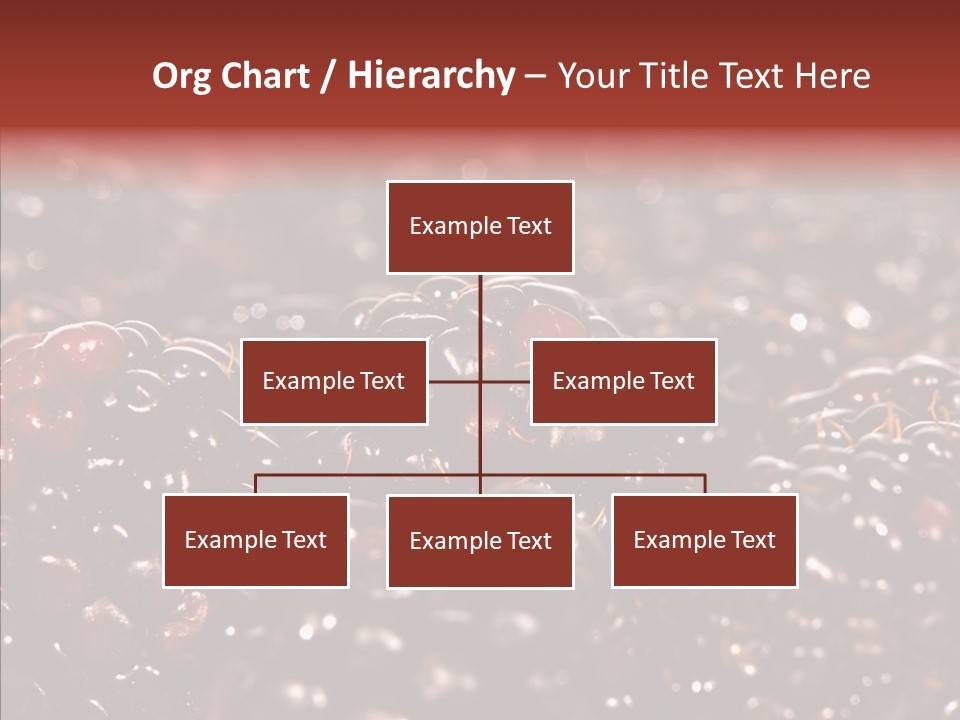 Org Chart / Hierarchy – Your Title Text Here

Example Text

Example Text

Example Text

Example Text

Example Text

Example Text